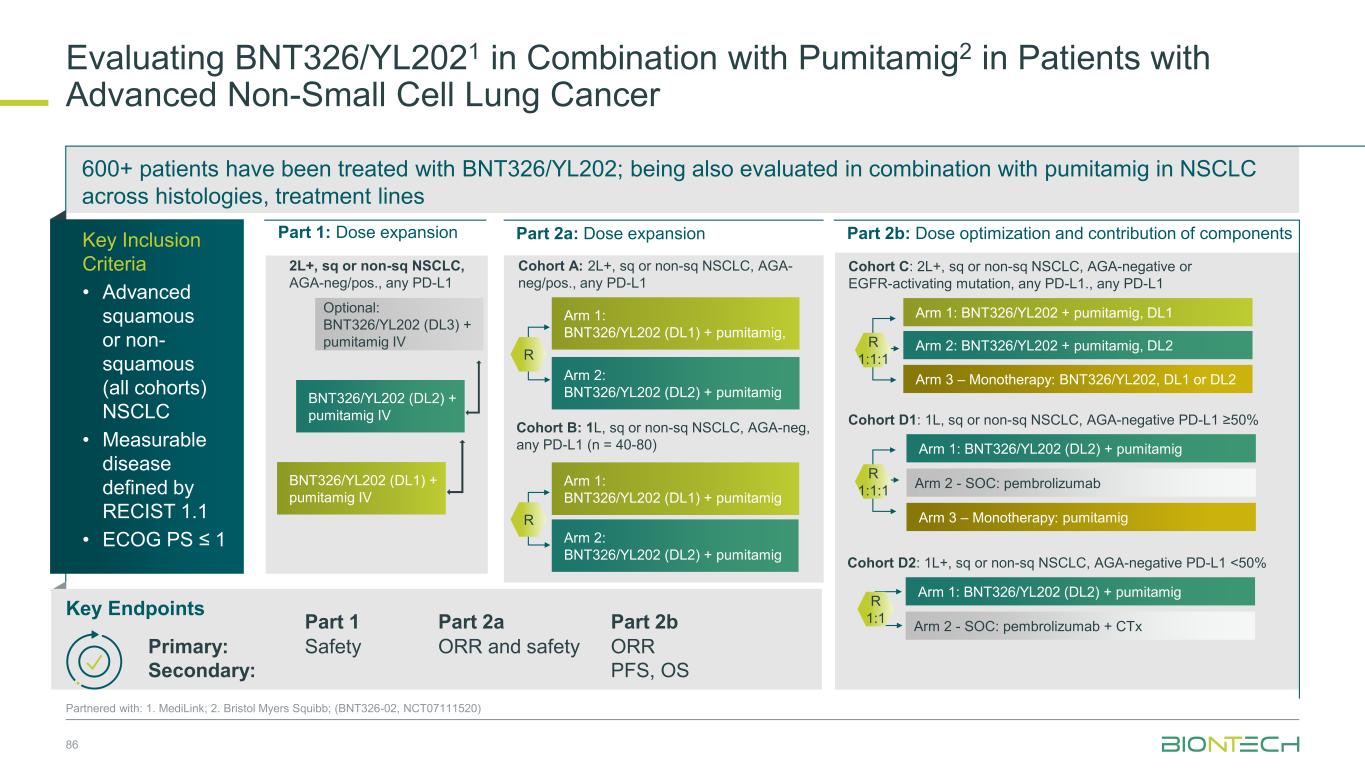 Evaluating BNT326/YL202$^1$ in Combination with Pumitamig$^2$ in Patients with Advanced Non-Small Cell Lung Cancer

600+ patients have been treated with BNT326/YL202; being also evaluated in combination with pumitamig in NSCLC across histologies, treatment lines

Key Inclusion Criteria

• Advanced squamous or non-squamous (all cohorts) NSCLC
• Measurable disease defined by RECIST 1.1
• ECOG PS ≤ 1

Part 1: Dose expansion

2L+, sq or non-sq NSCLC, AGA-neg/pos., any PD-L1

Optional: BNT326/YL202 (DL3) + pumitamig IV

BNT326/YL202 (DL2) + pumitamig IV

BNT326/YL202 (DL1) + pumitamig IV

Part 2a: Dose expansion

Cohort A: 2L+, sq or non-sq NSCLC, AGA-neg/pos., any PD-L1

R

Arm 1: BNT326/YL202 (DL1) + pumitamig,

Arm 2: BNT326/YL202 (DL2) + pumitamig

Cohort B: 1L, sq or non-sq NSCLC, AGA-neg, any PD-L1 (n = 40-80)

R

Arm 1: BNT326/YL202 (DL1) + pumitamig

Arm 2: BNT326/YL202 (DL2) + pumitamig

Part 2b: Dose optimization and contribution of components

Cohort C: 2L+, sq or non-sq NSCLC, AGA-negative or EGFR-activating mutation, any PD-L1., any PD-L1

R 1:1:1

Arm 1: BNT326/YL202 + pumitamig, DL1

Arm 2: BNT326/YL202 + pumitamig, DL2

Arm 3 – Monotherapy: BNT326/YL202, DL1 or DL2

Cohort D1: 1L, sq or non-sq NSCLC, AGA-negative PD-L1 ≥50%

R 1:1:1

Arm 1: BNT326/YL202 (DL2) + pumitamig

Arm 2 - SOC: pembrolizumab

Arm 3 – Monotherapy: pumitamig

Cohort D2: 1L+, sq or non-sq NSCLC, AGA-negative PD-L1 <50%

R 1:1

Arm 1: BNT326/YL202 (DL2) + pumitamig

Arm 2 - SOC: pembrolizumab + CTx

Key Endpoints

| | Part 1 | Part 2a | Part 2b |
|---|---|---|---|
| Primary: | Safety | ORR and safety | ORR |
| Secondary: | | | PFS, OS |

Partnered with: 1. MediLink; 2. Bristol Myers Squibb; (BNT326-02, NCT07111520)

86

BIONTECH